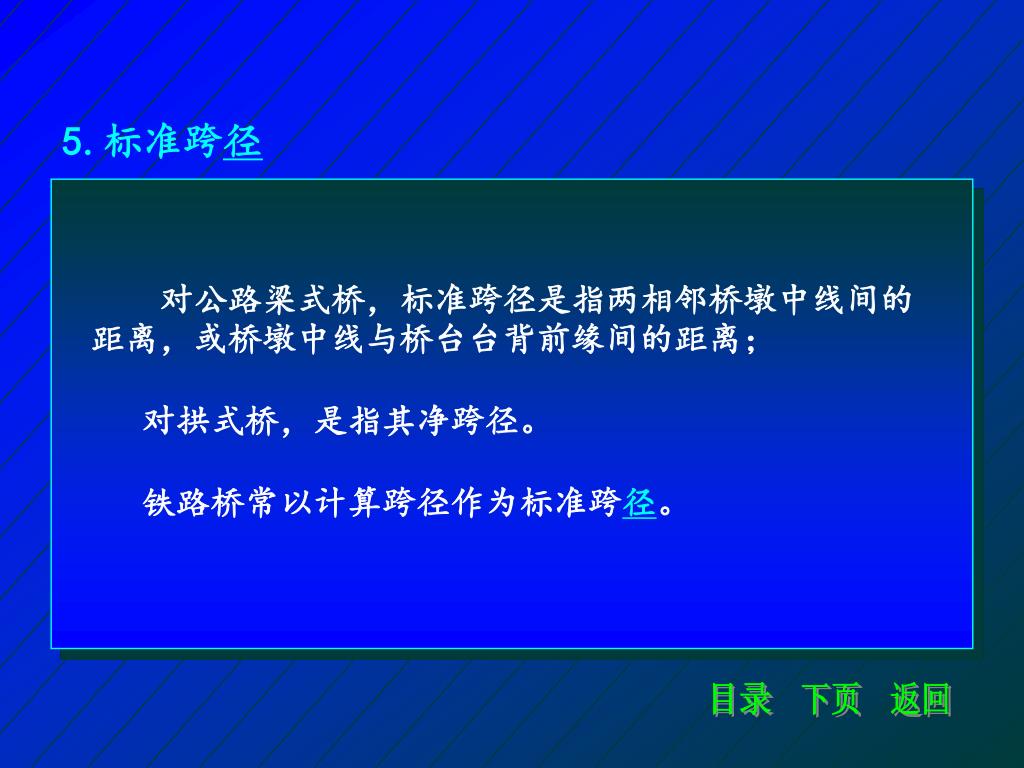 5. 标准跨径

对公路梁式桥，标准跨径是指两相邻桥墩中线间的距离，或桥墩中线与桥台台背前缘间的距离；

对拱式桥，是指其净跨径。

铁路桥常以计算跨径作为标准跨径。

目录 下页 返回